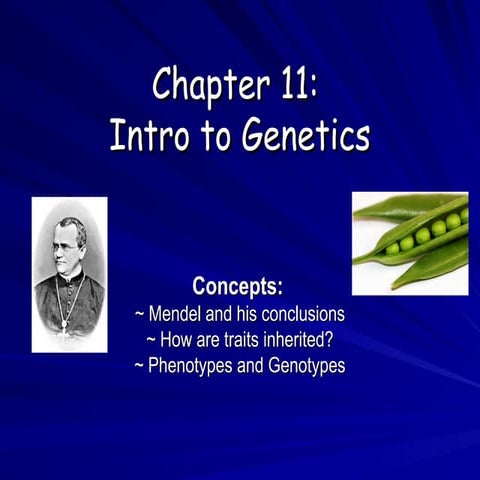 Chapter 11:
Intro to Genetics

Concepts:
~ Mendel and his conclusions
~ How are traits inherited?
~ Phenotypes and Genotypes